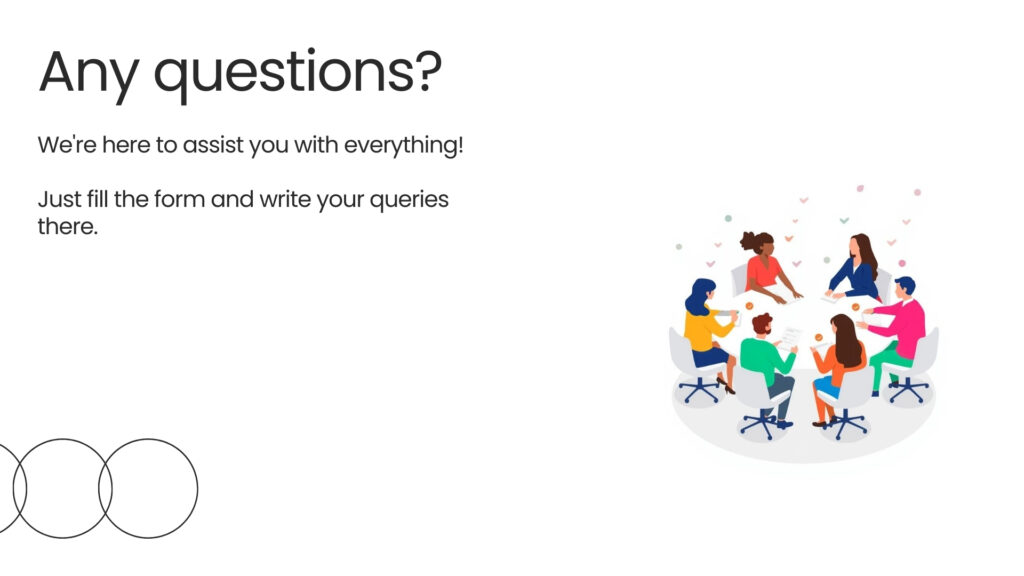 Any questions?

We're here to assist you with everything!

Just fill the form and write your queries there.